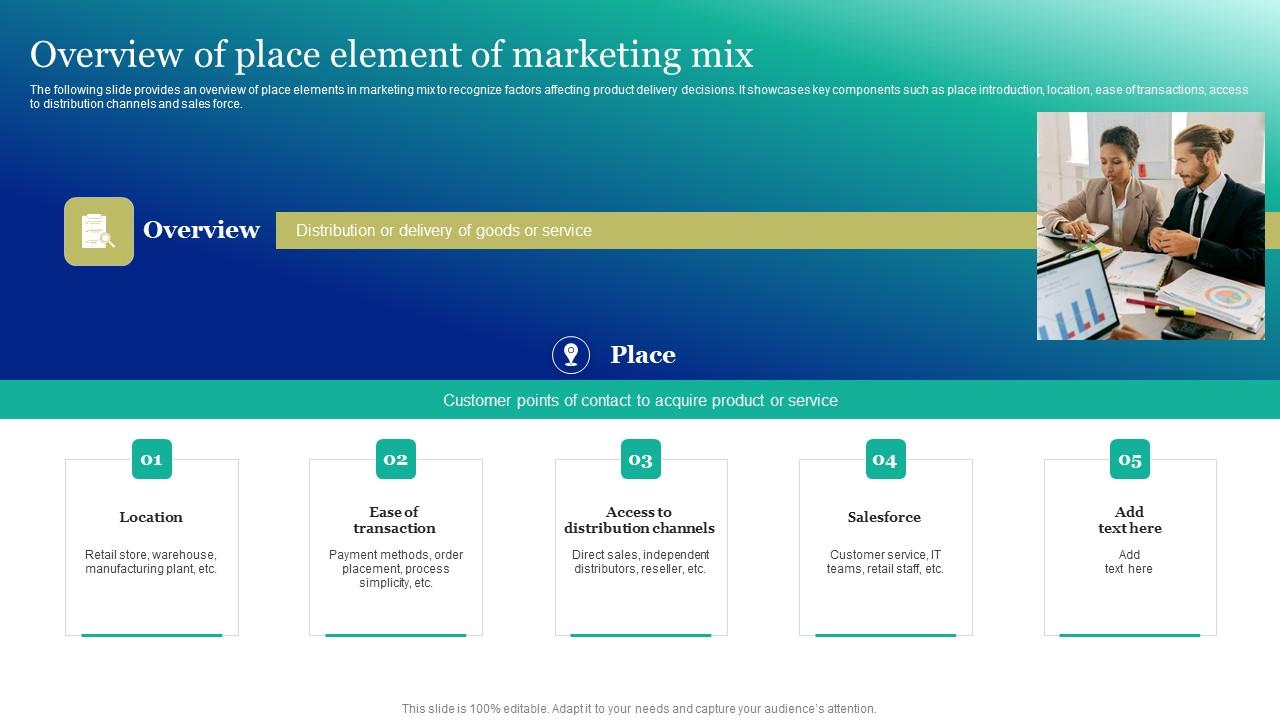 Overview of place element of marketing mix

The following slide provides an overview of place elements in marketing mix to recognize factors affecting product delivery decisions. It showcases key components such as place introduction, location, ease of transactions, access to distribution channels and sales force.

Overview

Distribution or delivery of goods or service

Place

Customer points of contact to acquire product or service

01
Location
Retail store, warehouse, manufacturing plant, etc.

02
Ease of transaction
Payment methods, order placement, process simplicity, etc.

03
Access to distribution channels
Direct sales, independent distributors, reseller, etc.

04
Salesforce
Customer service, IT teams, retail staff, etc.

05
Add text here
Add text here

This slide is 100% editable. Adapt it to your needs and capture your audience's attention.